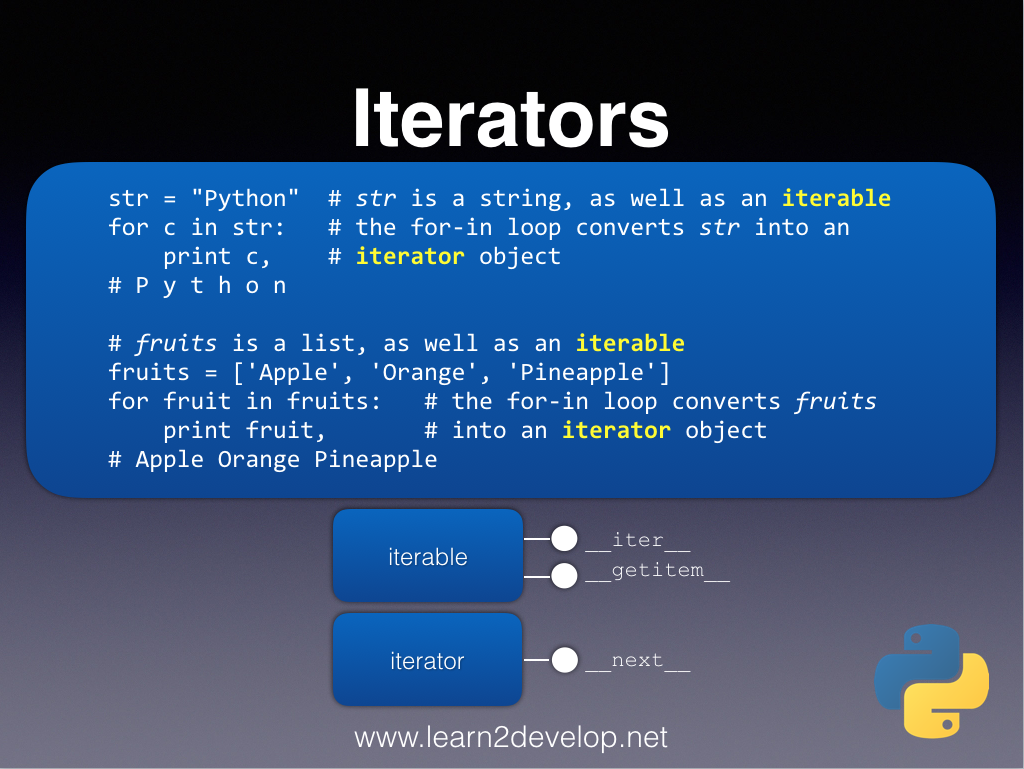 Iterators

str = "Python"  # str is a string, as well as an iterable
for c in str:   # the for-in loop converts str into an
    print c,    # iterator object
# P y t h o n

# fruits is a list, as well as an iterable
fruits = ['Apple', 'Orange', 'Pineapple']
for fruit in fruits:   # the for-in loop converts fruits
    print fruit,       # into an iterator object
# Apple Orange Pineapple

iterable
__iter__
__getitem__

iterator
__next__

www.learn2develop.net